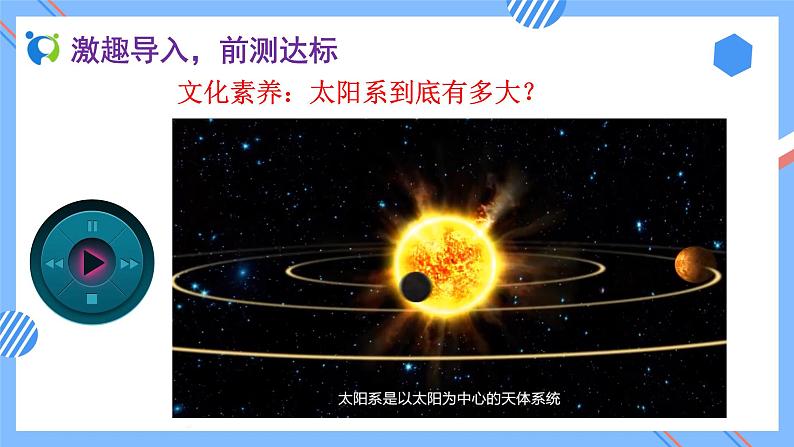 激趣导入，前测达标

文化素养：太阳系到底有多大？

太阳系是以太阳为中心的天体系统